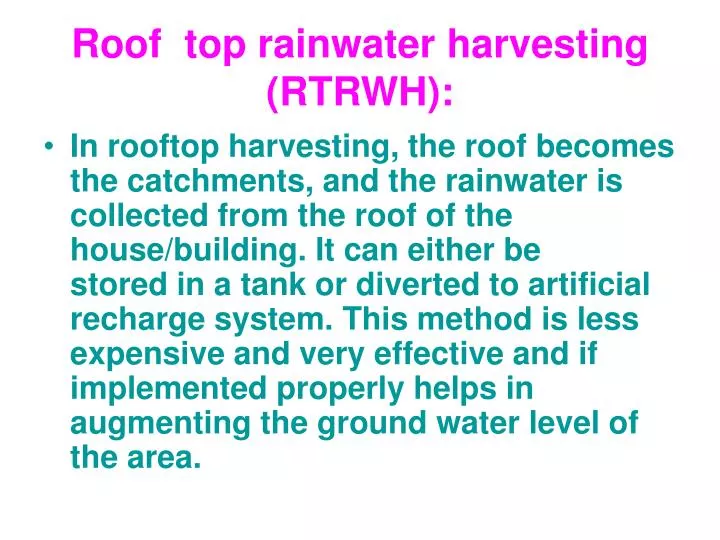 Roof top rainwater harvesting (RTRWH):

• In rooftop harvesting, the roof becomes the catchments, and the rainwater is collected from the roof of the house/building. It can either be stored in a tank or diverted to artificial recharge system. This method is less expensive and very effective and if implemented properly helps in augmenting the ground water level of the area.